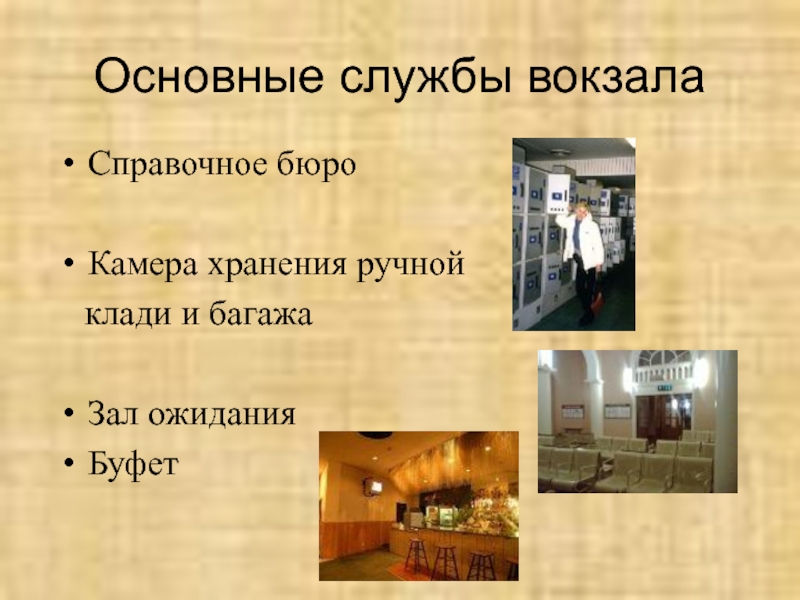 Основные службы вокзала

• Справочное бюро

• Камера хранения ручной клади и багажа

• Зал ожидания
• Буфет